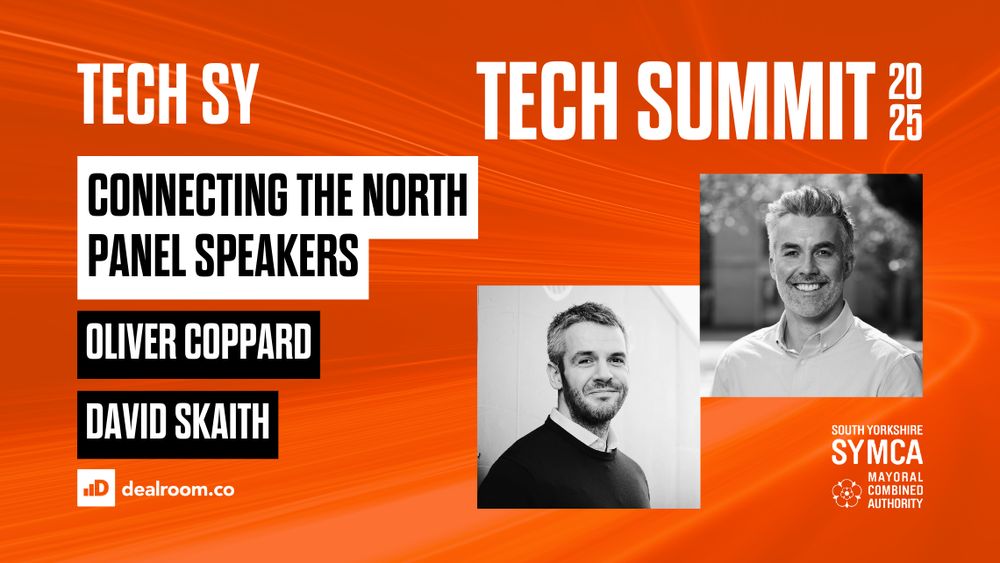 TECH SY

TECH SUMMIT 2025

CONNECTING THE NORTH PANEL SPEAKERS

OLIVER COPPARD

DAVID SKAITH

dealroom.co

SOUTH YORKSHIRE
SYMCA
MAYORAL COMBINED AUTHORITY